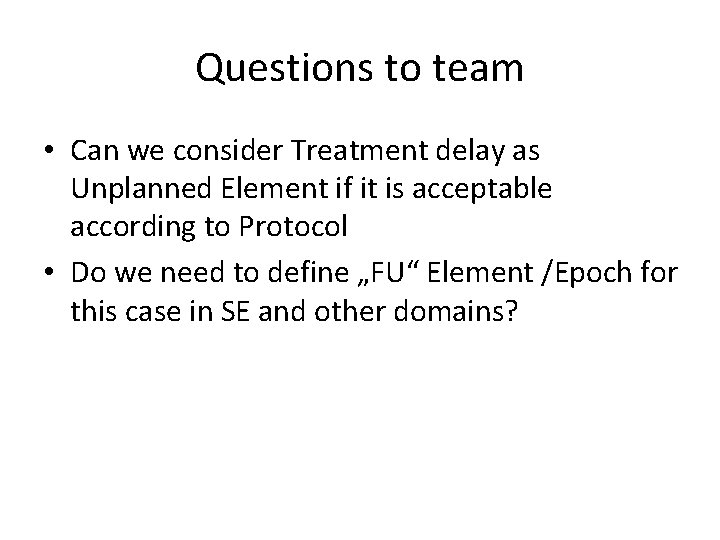 Questions to team

• Can we consider Treatment delay as Unplanned Element if it is acceptable according to Protocol

• Do we need to define „FU“ Element /Epoch for this case in SE and other domains?